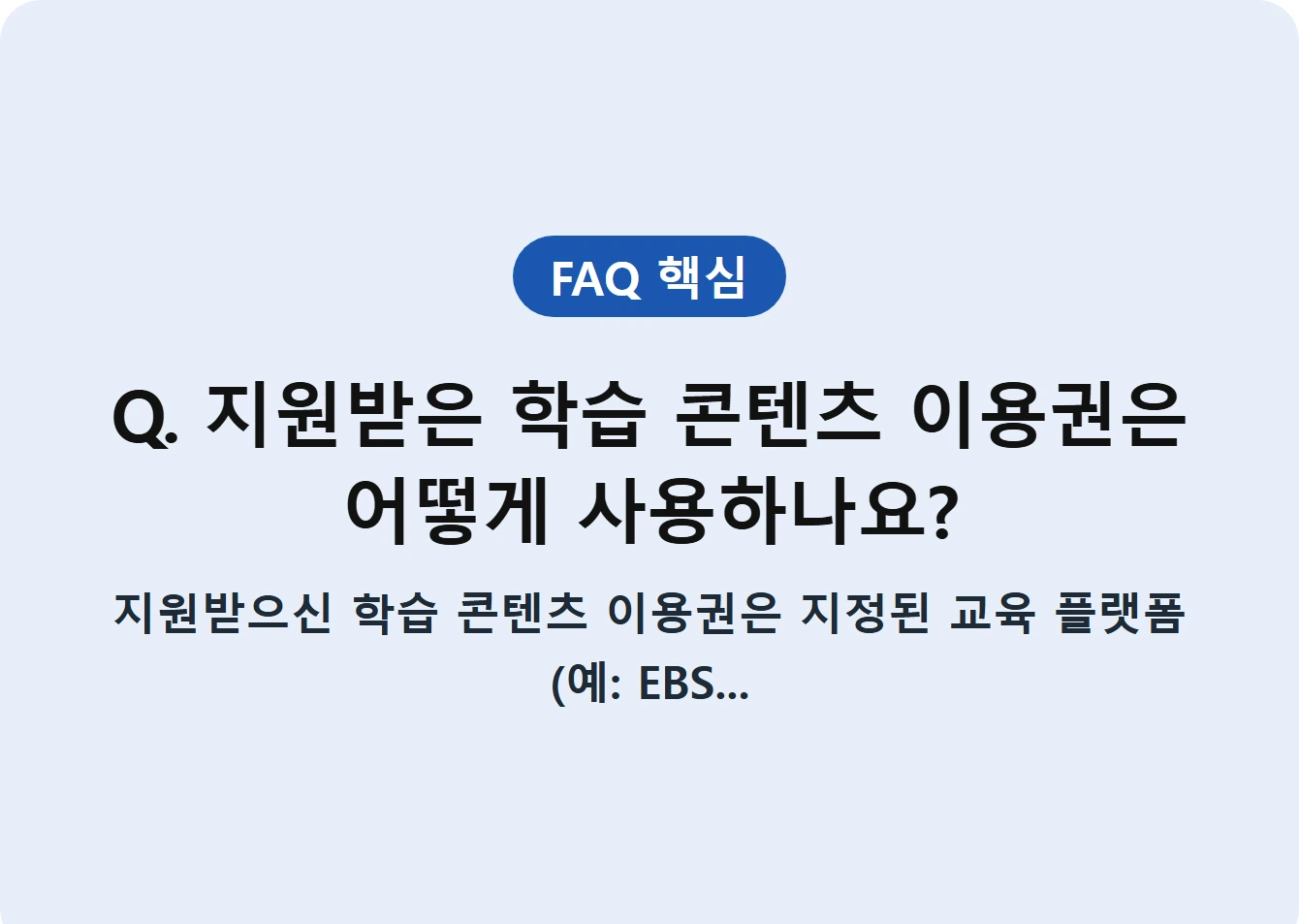 FAQ 핵심

Q. 지원받은 학습 콘텐츠 이용권은 어떻게 사용하나요?

지원받으신 학습 콘텐츠 이용권은 지정된 교육 플랫폼 (예: EBS...